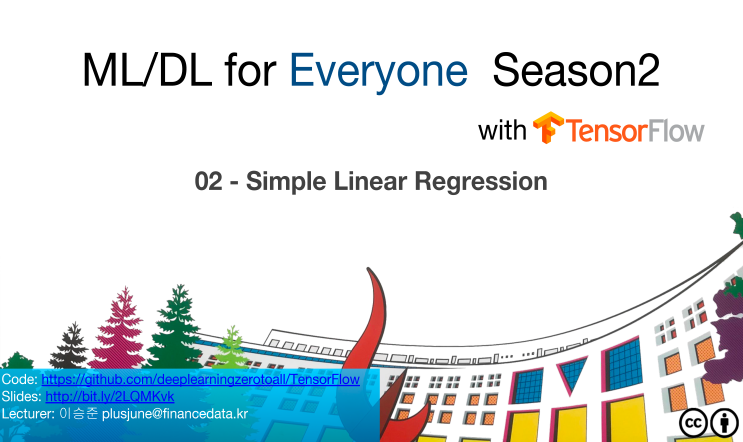 ML/DL for Everyone Season2

with TensorFlow

02 - Simple Linear Regression

Code: https://github.com/deeplearningzerotoall/TensorFlow
Slides: http://bit.ly/2LQMKvk
Lecturer: 이승준 plusjune@financedata.kr

cc